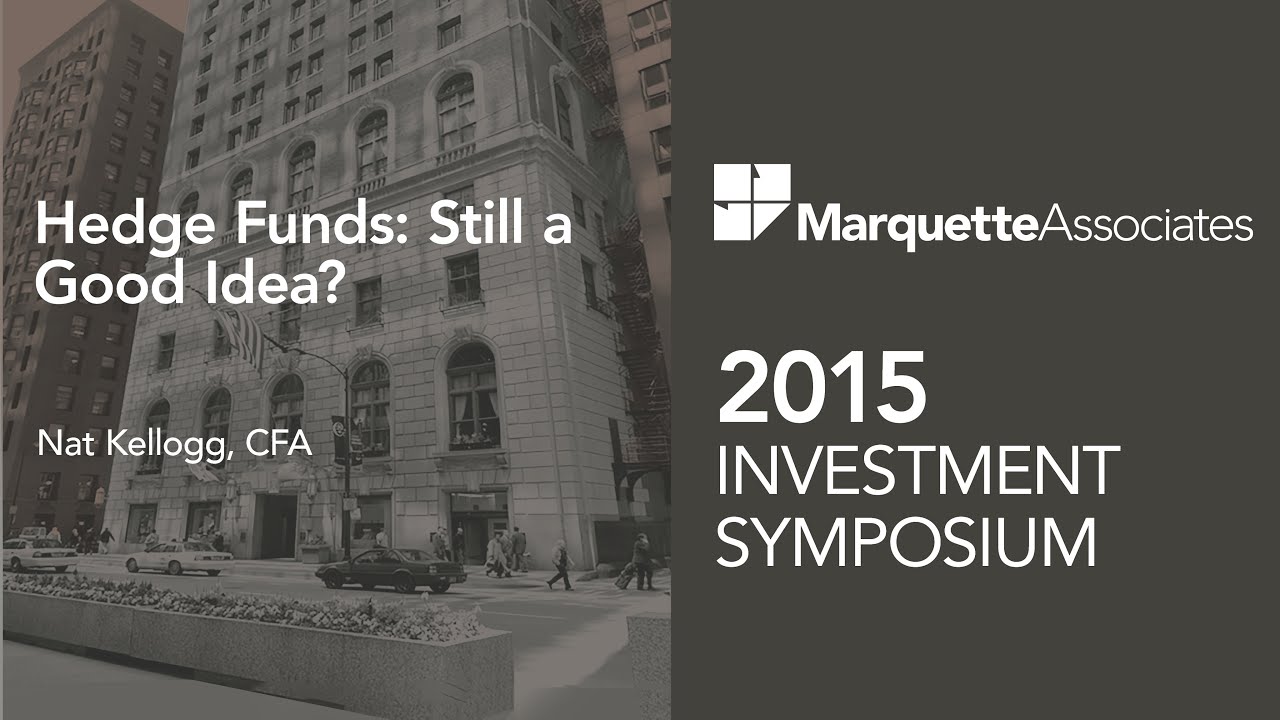 Hedge Funds: Still a Good Idea?

Nat Kellogg, CFA

MarquetteAssociates

2015
INVESTMENT
SYMPOSIUM